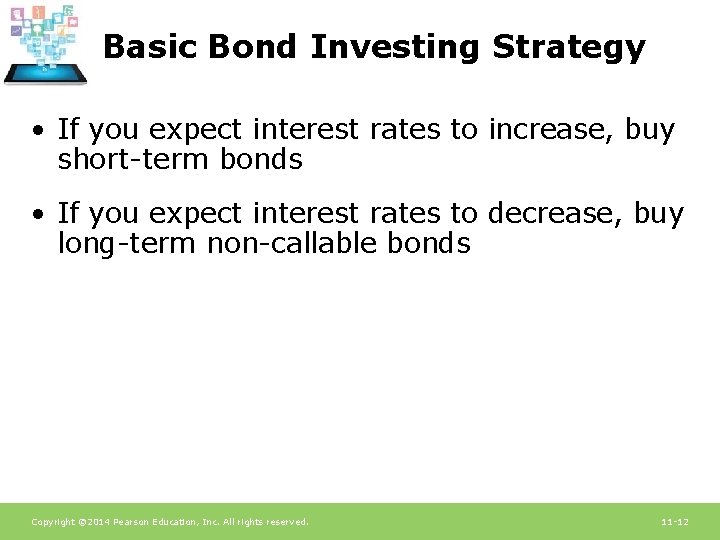 Basic Bond Investing Strategy

• If you expect interest rates to increase, buy short-term bonds

• If you expect interest rates to decrease, buy long-term non-callable bonds

Copyright ©2014 Pearson Education, Inc. All rights reserved.

11-12